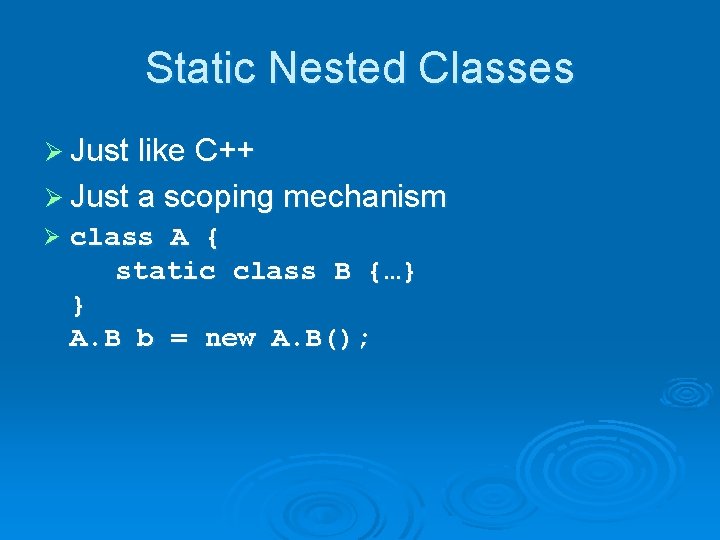 Static Nested Classes

➢ Just like C++

➢ Just a scoping mechanism

➢ class A {
    static class B {…}
}
A.B b = new A.B();